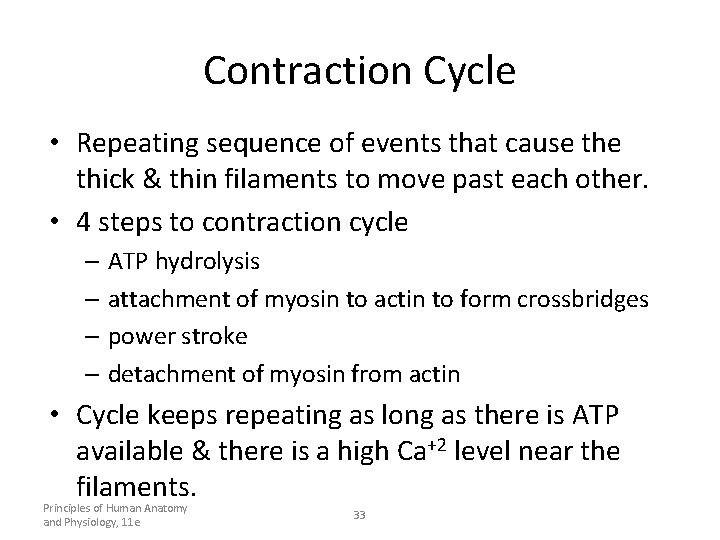 Contraction Cycle

• Repeating sequence of events that cause the thick & thin filaments to move past each other.
• 4 steps to contraction cycle
– ATP hydrolysis
– attachment of myosin to actin to form crossbridges
– power stroke
– detachment of myosin from actin
• Cycle keeps repeating as long as there is ATP available & there is a high $Ca^{+2}$ level near the filaments.

Principles of Human Anatomy and Physiology, 11e

33